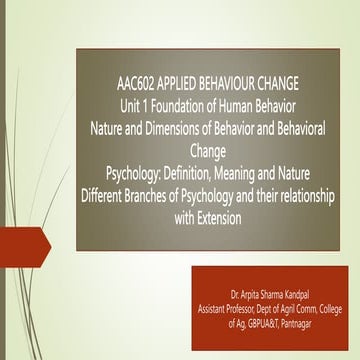 AAC602 APPLIED BEHAVIOUR CHANGE
Unit 1 Foundation of Human Behavior
Nature and Dimensions of Behavior and Behavioral Change
Psychology: Definition, Meaning and Nature
Different Branches of Psychology and their relationship with Extension

Dr. Arpita Sharma Kandpal
Assistant Professor, Dept of Agril Comm, College of Ag, GBPUA&T, Pantnagar